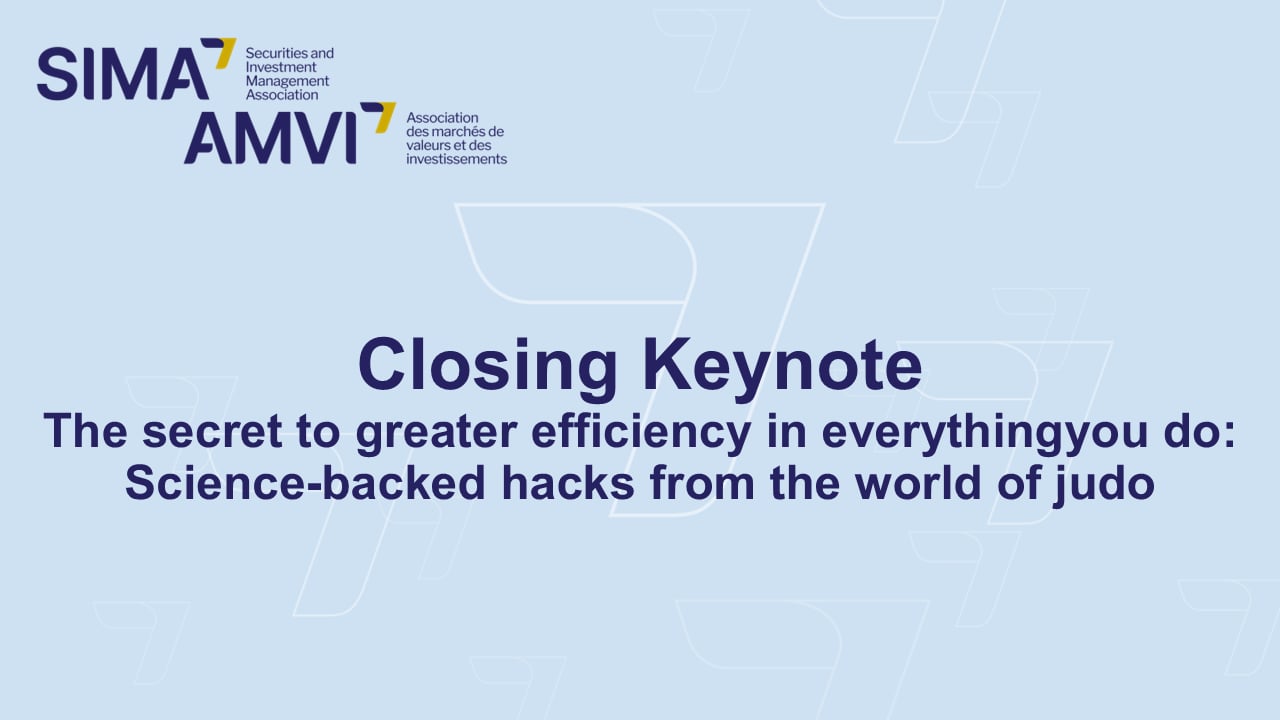 SIMA Securities and Investment Management Association

AMVI Association des marchés de valeurs et des investissements

Closing Keynote

The secret to greater efficiency in everythingyou do: Science-backed hacks from the world of judo